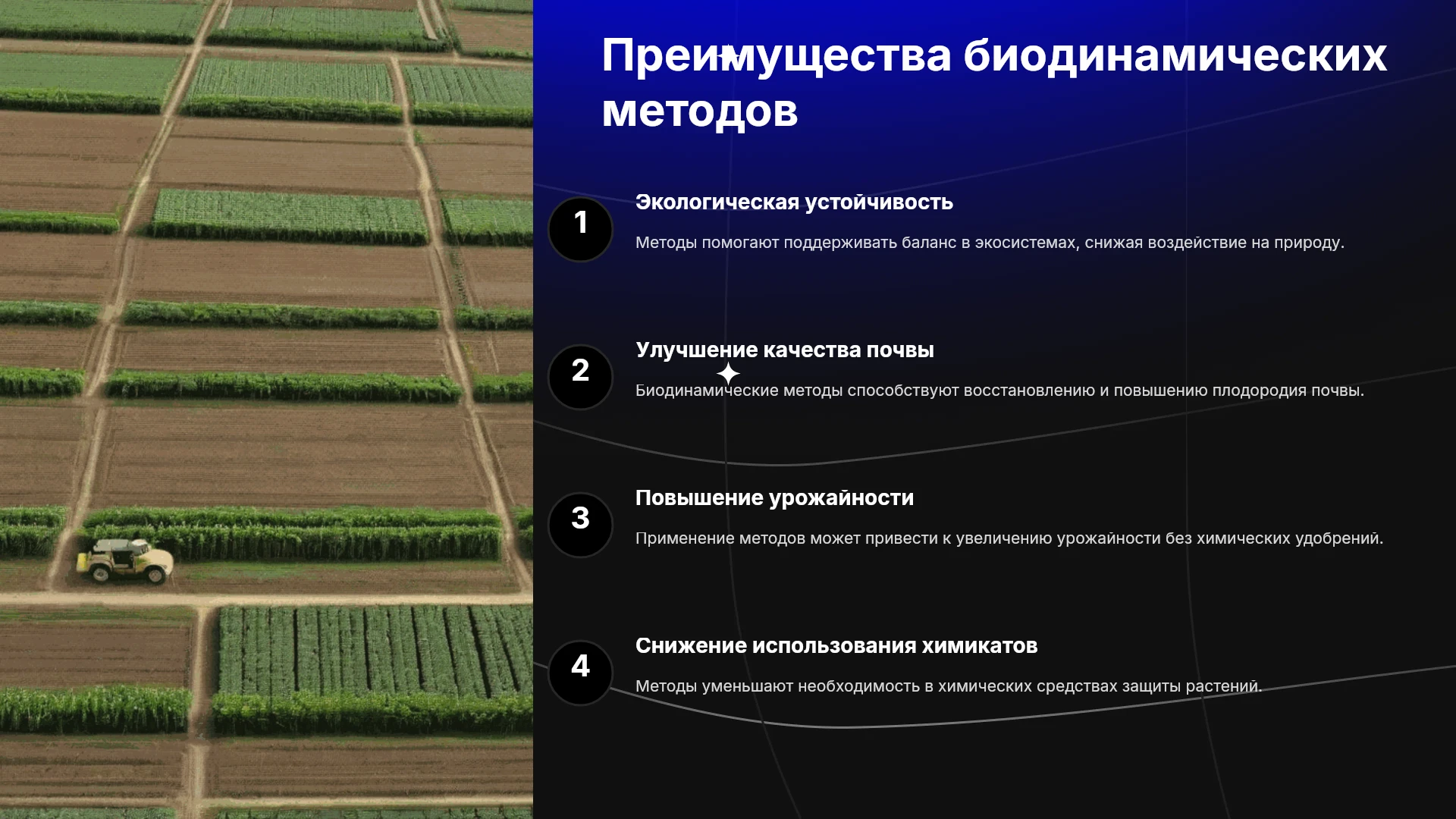 Преимущества биодинамических методов

1

Экологическая устойчивость

Методы помогают поддерживать баланс в экосистемах, снижая воздействие на природу.

2

Улучшение качества почвы

Биодинамические методы способствуют восстановлению и повышению плодородия почвы.

3

Повышение урожайности

Применение методов может привести к увеличению урожайности без химических удобрений.

4

Снижение использования химикатов

Методы уменьшают необходимость в химических средствах защиты растений.